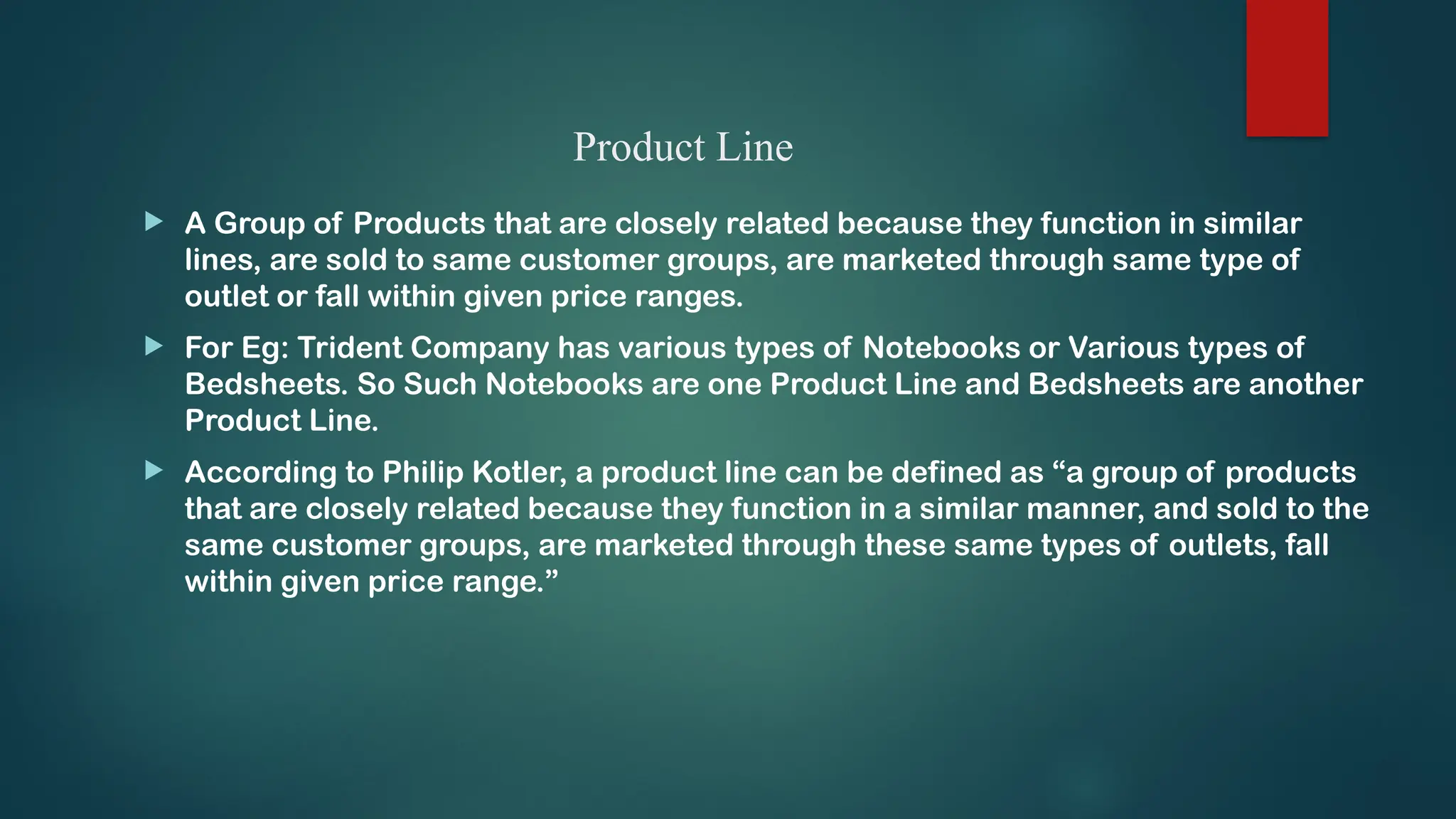 Product Line

A Group of Products that are closely related because they function in similar lines, are sold to same customer groups, are marketed through same type of outlet or fall within given price ranges.

For Eg: Trident Company has various types of Notebooks or Various types of Bedsheets. So Such Notebooks are one Product Line and Bedsheets are another Product Line.

According to Philip Kotler, a product line can be defined as “a group of products that are closely related because they function in a similar manner, and sold to the same customer groups, are marketed through these same types of outlets, fall within given price range.”